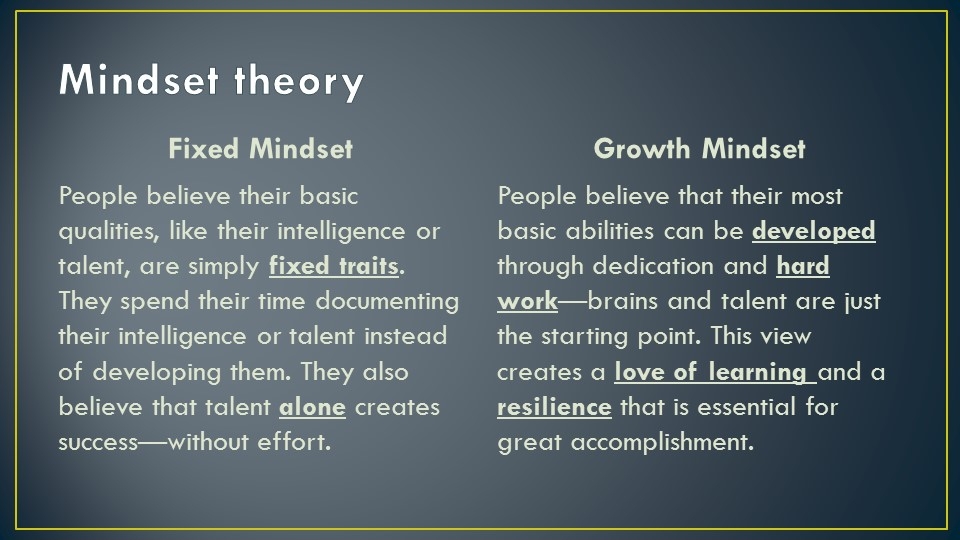 Mindset theory

Fixed Mindset

People believe their basic qualities, like their intelligence or talent, are simply fixed traits. They spend their time documenting their intelligence or talent instead of developing them. They also believe that talent alone creates success—without effort.

Growth Mindset

People believe that their most basic abilities can be developed through dedication and hard work—brains and talent are just the starting point. This view creates a love of learning and a resilience that is essential for great accomplishment.